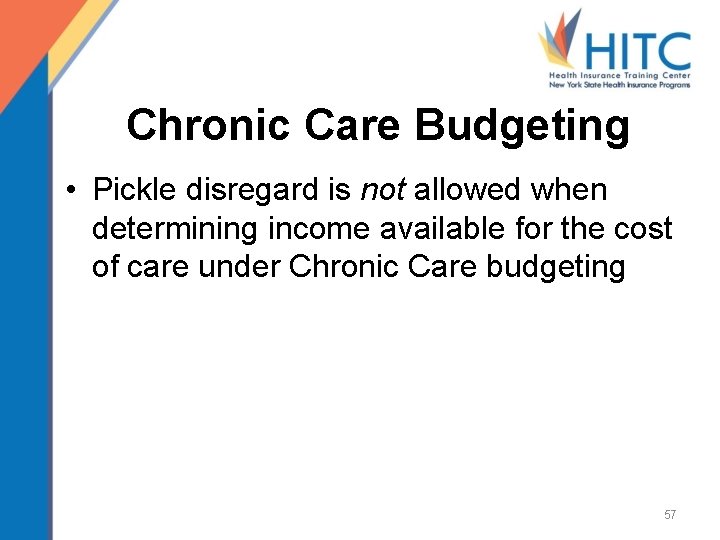 HITC
Health Insurance Training Center
New York State Health Insurance Programs

Chronic Care Budgeting

• Pickle disregard is not allowed when determining income available for the cost of care under Chronic Care budgeting

57